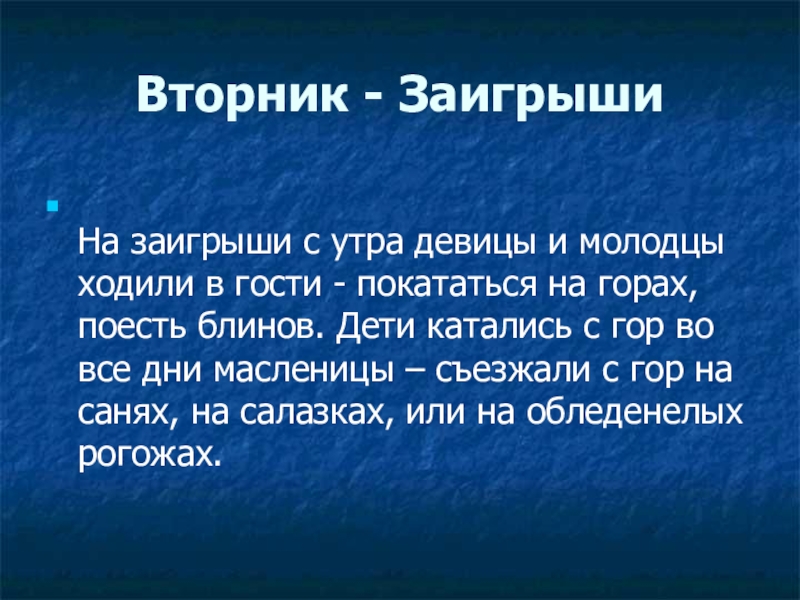 Вторник - Заигрыши

На заигрыши с утра девицы и молодцы ходили в гости - покататься на горах, поесть блинов. Дети катались с гор во все дни масленицы – съезжали с гор на санях, на салазках, или на обледенелых рогожах.